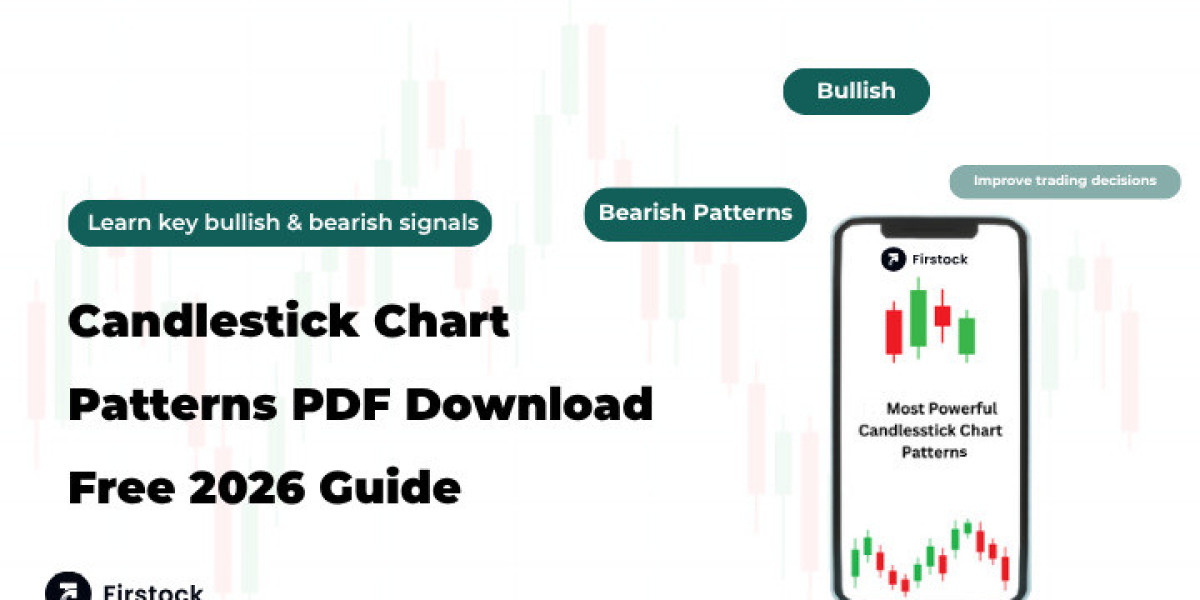 Bullish

Improve trading decisions

Learn key bullish & bearish signals

Bearish Patterns

Candlestick Chart Patterns PDF Download Free 2026 Guide

Firstock

Most Powerful Candlesstick Chart Patterns

Firstock